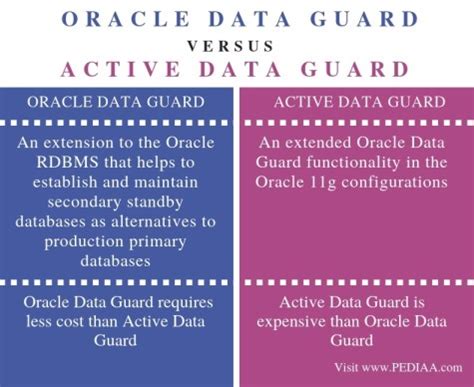 ORACLE DATA GUARD
VERSUS
ACTIVE DATA GUARD

| ORACLE DATA GUARD | ACTIVE DATA GUARD |
|---|---|
| An extension to the Oracle RDBMS that helps to establish and maintain secondary standby databases as alternatives to production primary databases | An extended Oracle Data Guard functionality in the Oracle 11g configurations |
| Oracle Data Guard requires less cost than Active Data Guard | Active Data Guard is expensive than Oracle Data Guard |

Visit www.PEDIAA.com